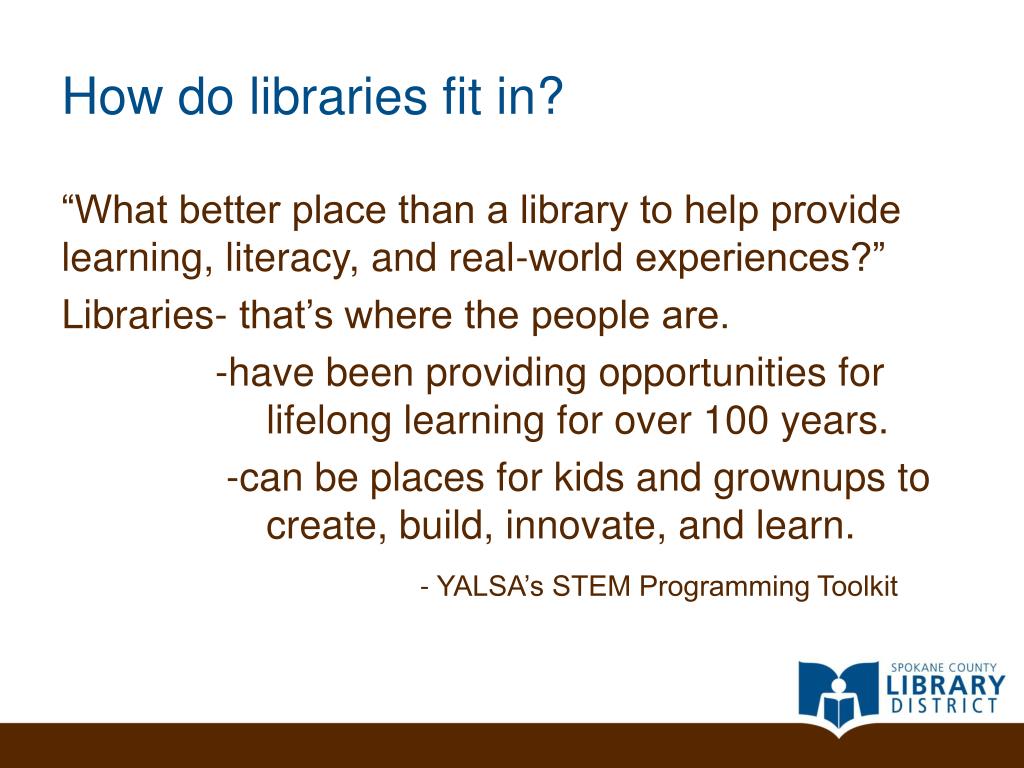 How do libraries fit in?

“What better place than a library to help provide learning, literacy, and real-world experiences?”

Libraries- that’s where the people are.

-have been providing opportunities for lifelong learning for over 100 years.

-can be places for kids and grownups to create, build, innovate, and learn.

- YALSA’s STEM Programming Toolkit

SPOKANE COUNTY
LIBRARY
DISTRICT